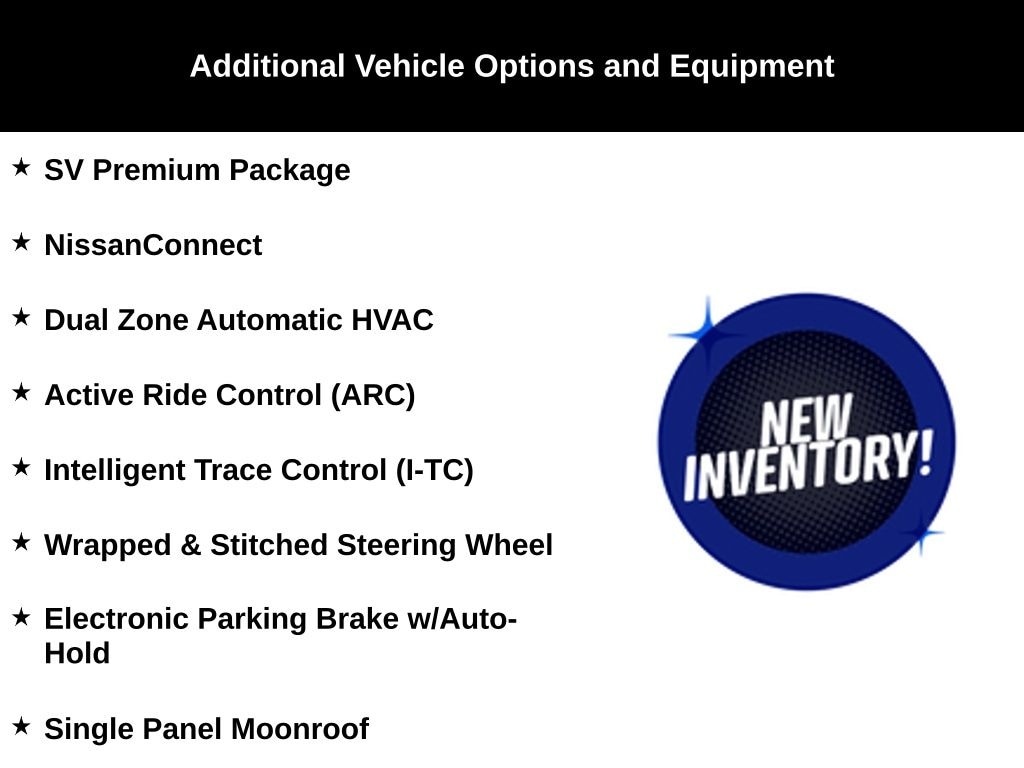 Additional Vehicle Options and Equipment

★ SV Premium Package

★ NissanConnect

★ Dual Zone Automatic HVAC

★ Active Ride Control (ARC)

★ Intelligent Trace Control (I-TC)

★ Wrapped & Stitched Steering Wheel

★ Electronic Parking Brake w/Auto-Hold

★ Single Panel Moonroof

NEW INVENTORY!